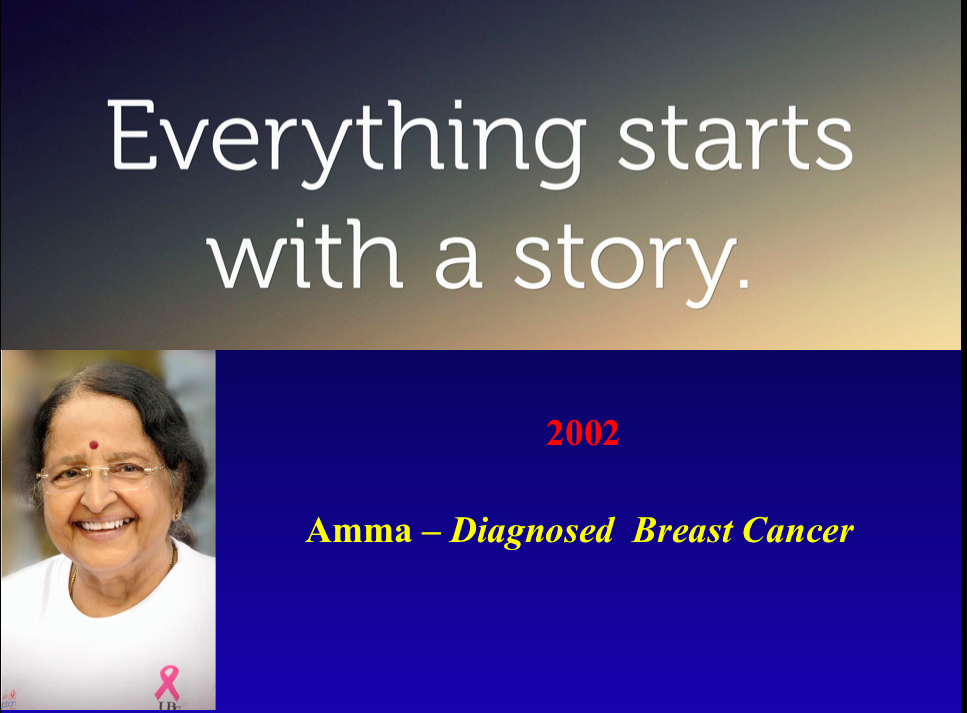 Everything starts with a story.

2002

Amma – Diagnosed Breast Cancer